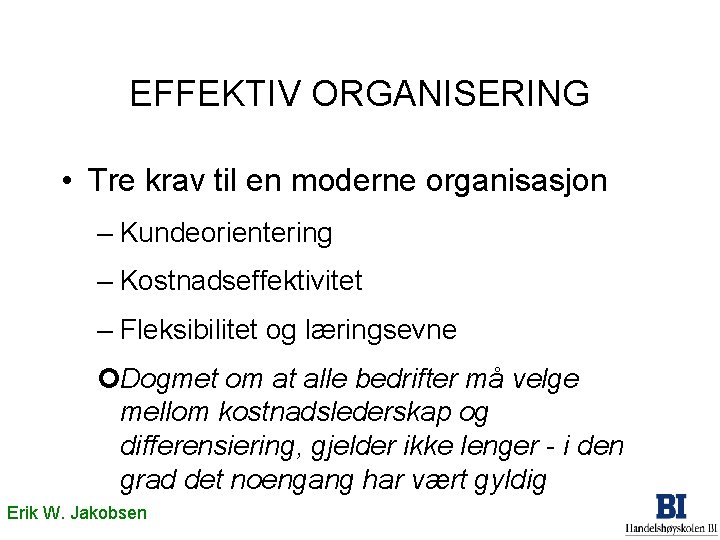 EFFEKTIV ORGANISERING

• Tre krav til en moderne organisasjon

– Kundeorientering

– Kostnadseffektivitet

– Fleksibilitet og læringsevne

Dogmet om at alle bedrifter må velge mellom kostnadslederskap og differensiering, gjelder ikke lenger - i den grad det noengang har vært gyldig

Erik W. Jakobsen

BI
Handelshøyskolen BI